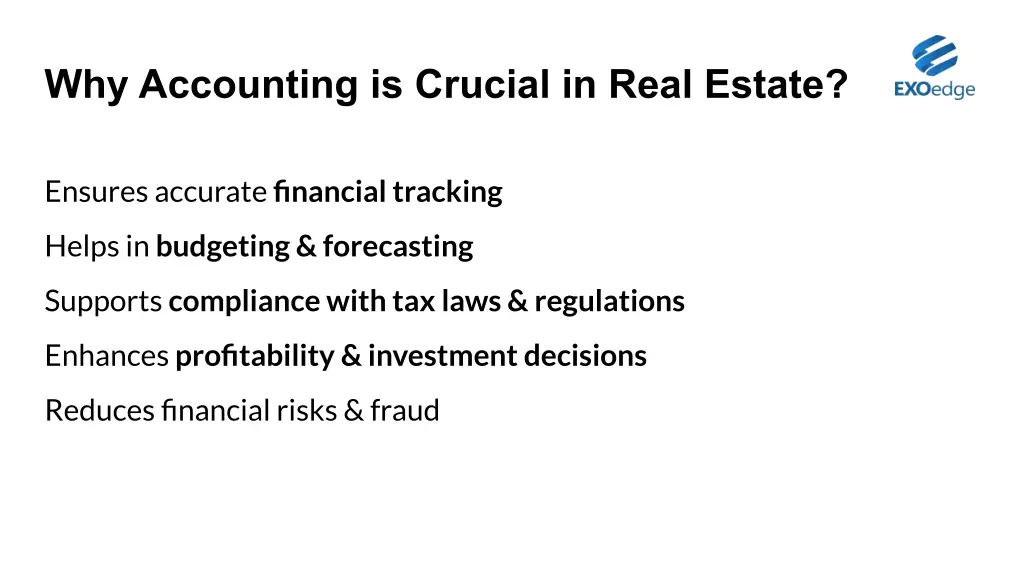 Why Accounting is Crucial in Real Estate?

EXOedge

Ensures accurate financial tracking

Helps in budgeting & forecasting

Supports compliance with tax laws & regulations

Enhances profitability & investment decisions

Reduces financial risks & fraud